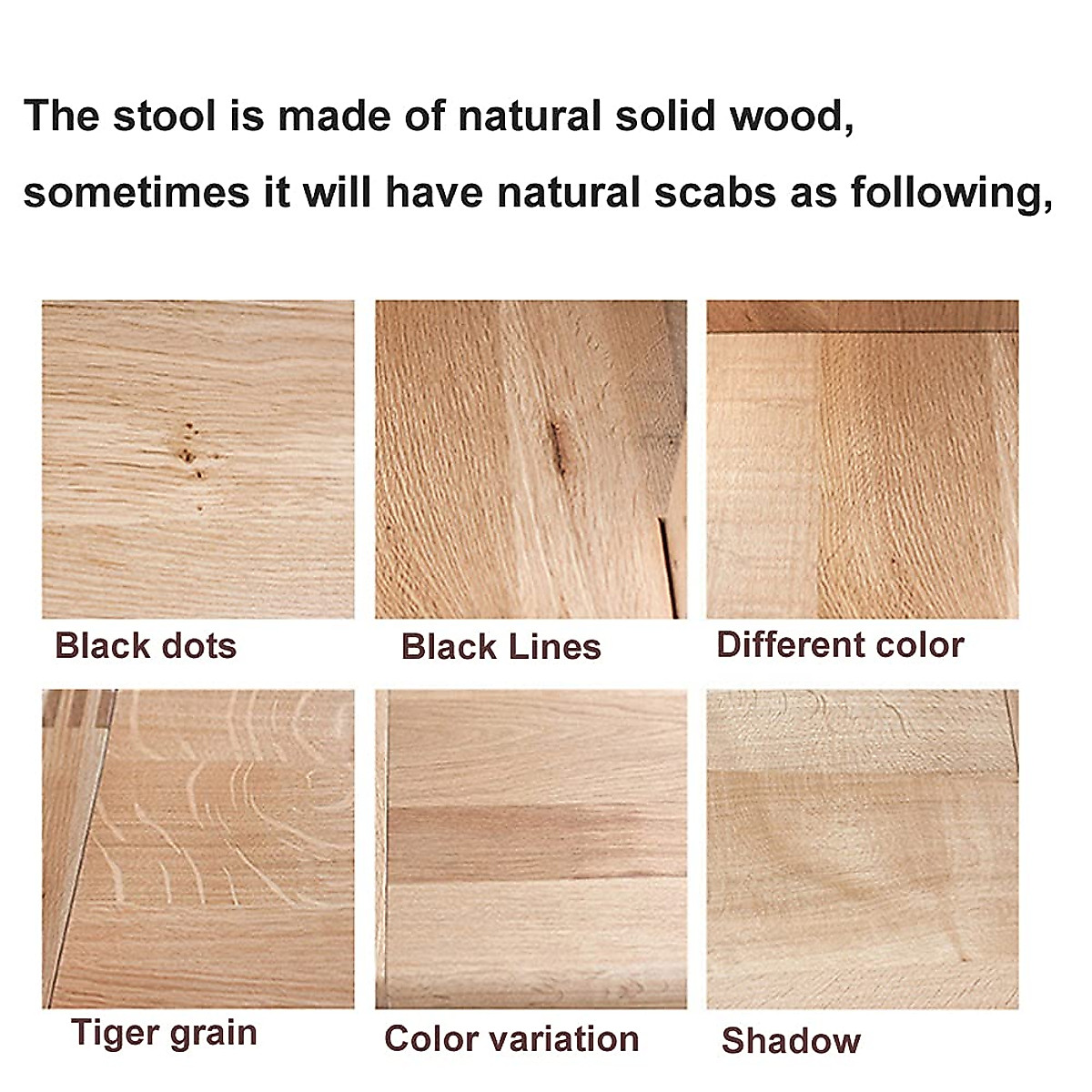 The stool is made of natural solid wood, sometimes it will have natural scabs as following,

Black dots

Black Lines

Different color

Tiger grain

Color variation

Shadow